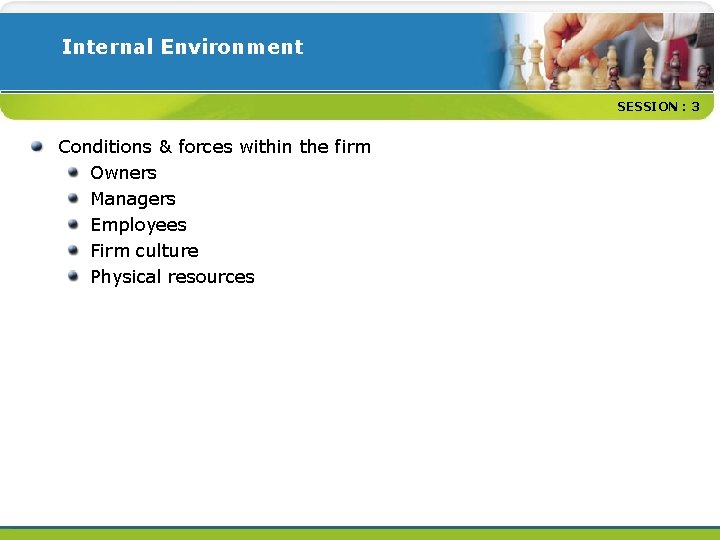 Internal Environment

SESSION : 3

- Conditions & forces within the firm
  - Owners
  - Managers
  - Employees
  - Firm culture
  - Physical resources